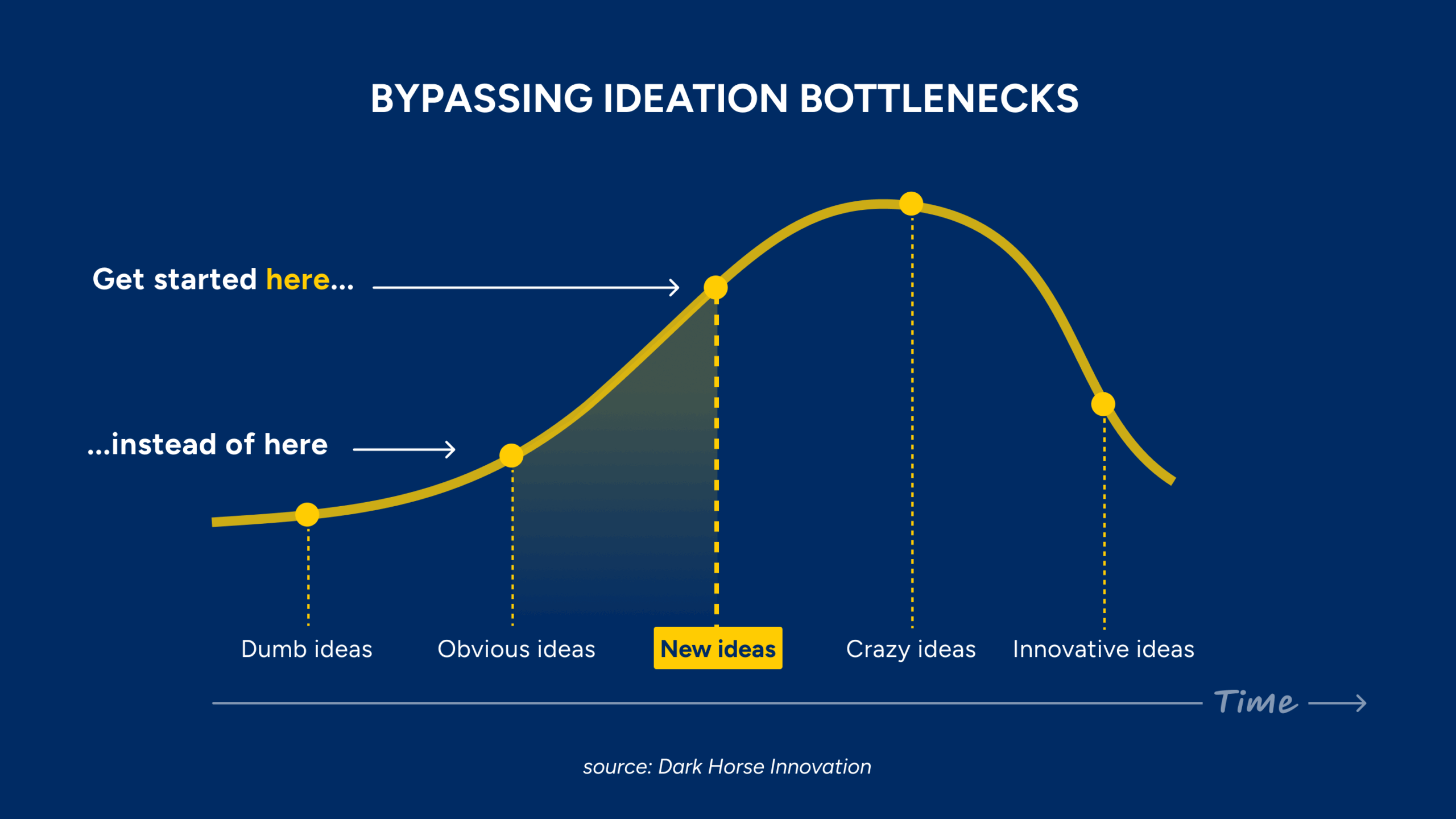 BYPASSING IDEATION BOTTLENECKS

Get started here...

...instead of here

Dumb ideas
Obvious ideas
New ideas
Crazy ideas
Innovative ideas

Time

source: Dark Horse Innovation